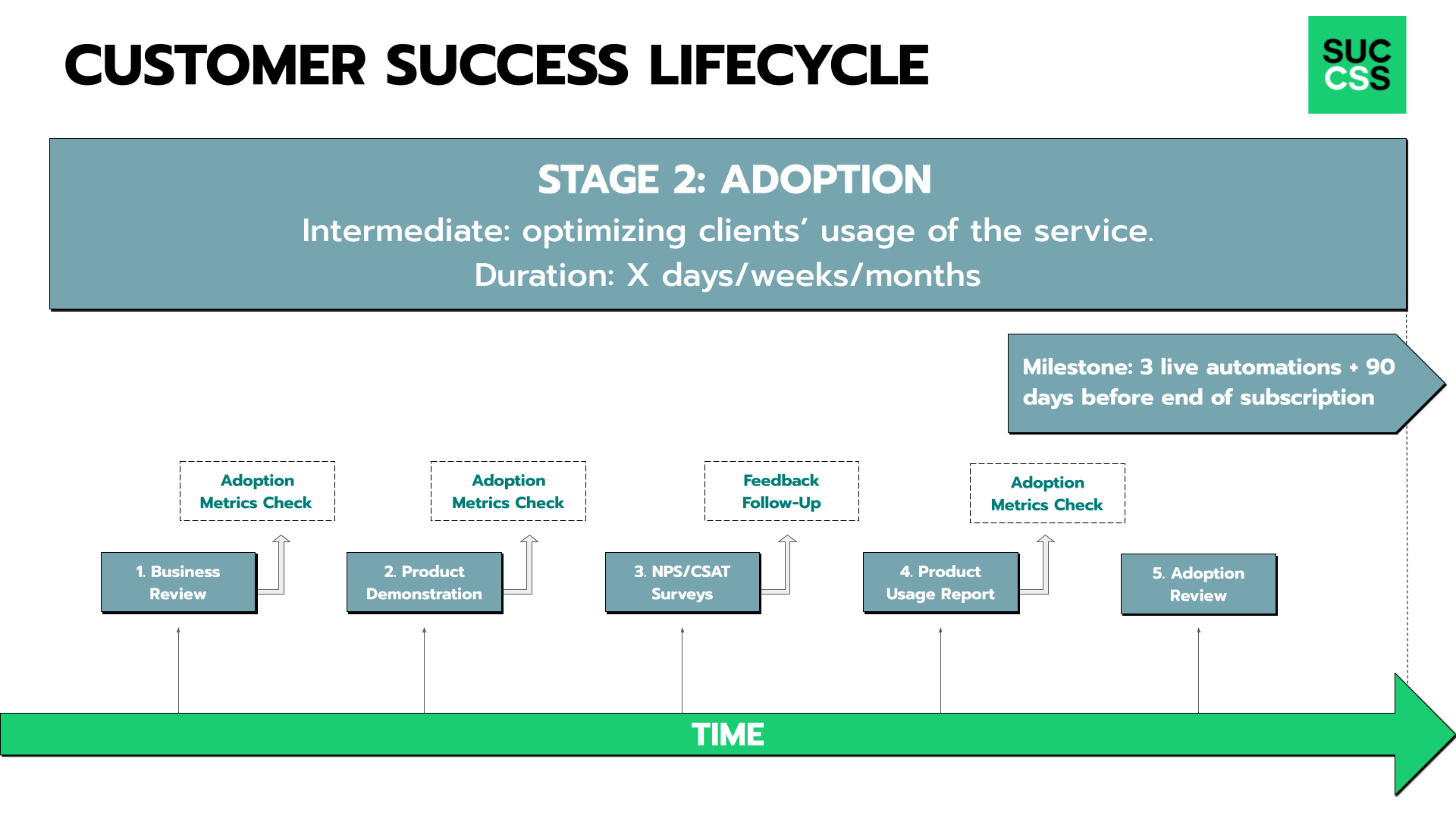 CUSTOMER SUCCESS LIFECYCLE

SUC
CSS

STAGE 2: ADOPTION

Intermediate: optimizing clients' usage of the service.

Duration: X days/weeks/months

Milestone: 3 live automations + 90 days before end of subscription

Adoption Metrics Check

Adoption Metrics Check

Feedback Follow-Up

Adoption Metrics Check

1. Business Review

2. Product Demonstration

3. NPS/CSAT Surveys

4. Product Usage Report

5. Adoption Review

TIME